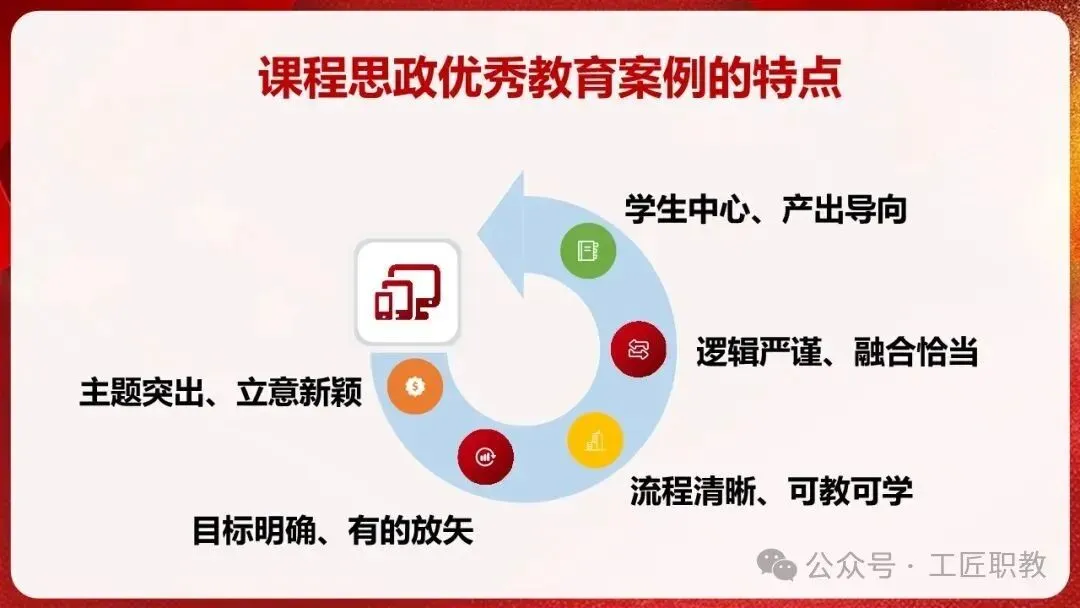 课程思政优秀教育案例的特点

学生中心、产出导向

逻辑严谨、融合恰当

流程清晰、可教可学

目标明确、有的放矢

主题突出、立意新颖

公众号 · 工匠职教